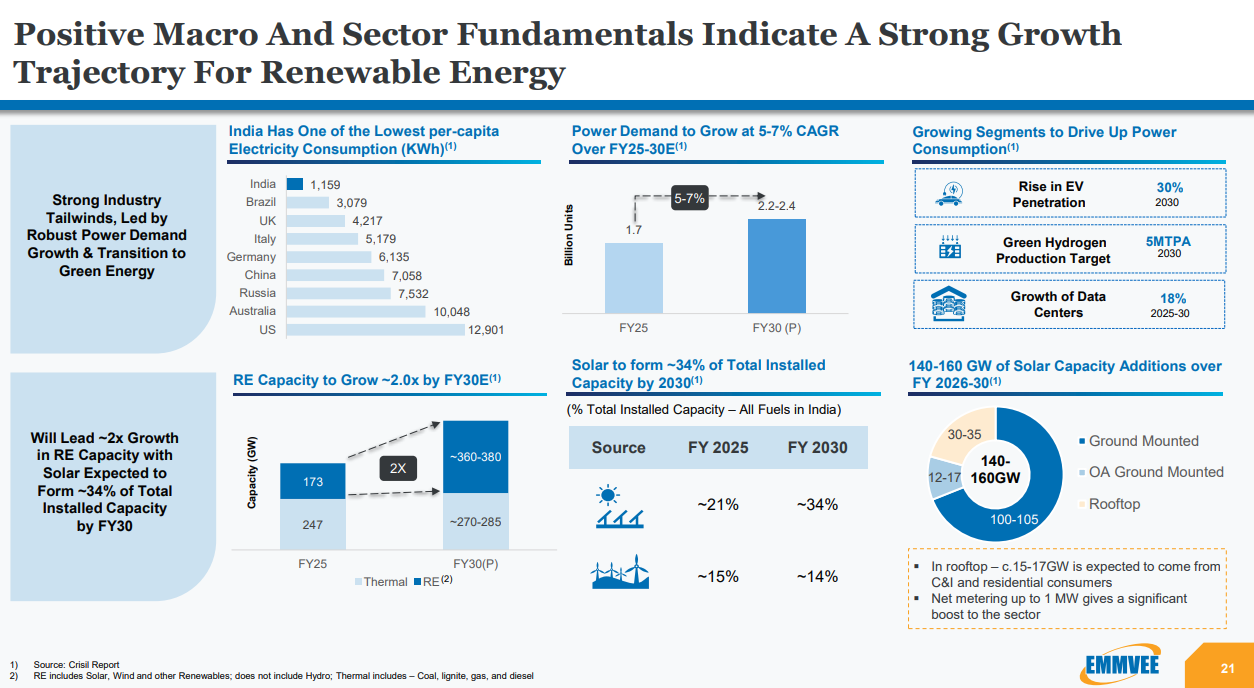 Positive Macro And Sector Fundamentals Indicate A Strong Growth Trajectory For Renewable Energy

Strong Industry Tailwinds, Led by Robust Power Demand Growth & Transition to Green Energy

India Has One of the Lowest per-capita Electricity Consumption (KWh)$^{(1)}$

India 1,159
Brazil 3,079
UK 4,217
Italy 5,179
Germany 6,135
China 7,058
Russia 7,532
Australia 10,048
US 12,901

Power Demand to Grow at 5-7% CAGR Over FY25-30E$^{(1)}$

Billion Units
5-7%
1.7
2.2-2.4
FY25
FY30 (P)

Growing Segments to Drive Up Power Consumption$^{(1)}$

Rise in EV Penetration 30% 2030
Green Hydrogen Production Target 5MTPA 2030
Growth of Data Centers 18% 2025-30

Will Lead ~2x Growth in RE Capacity with Solar Expected to Form ~34% of Total Installed Capacity by FY30

RE Capacity to Grow ~2.0x by FY30E$^{(1)}$

Capacity (GW)
173
247
2X
~360-380
~270-285
FY25
FY30(P)
Thermal RE$^{(2)}$

Solar to form ~34% of Total Installed Capacity by 2030$^{(1)}$

(% Total Installed Capacity – All Fuels in India)

| Source | FY 2025 | FY 2030 |
|---|---|---|
| | ~21% | ~34% |
| | ~15% | ~14% |

140-160 GW of Solar Capacity Additions over FY 2026-30$^{(1)}$

30-35
12-17
140-160GW
100-105
Ground Mounted
OA Ground Mounted
Rooftop

▪ In rooftop – c.15-17GW is expected to come from C&I and residential consumers
▪ Net metering up to 1 MW gives a significant boost to the sector

1) Source: Crisil Report
2) RE includes Solar, Wind and other Renewables; does not include Hydro; Thermal includes – Coal, lignite, gas, and diesel

EMMVEE
21